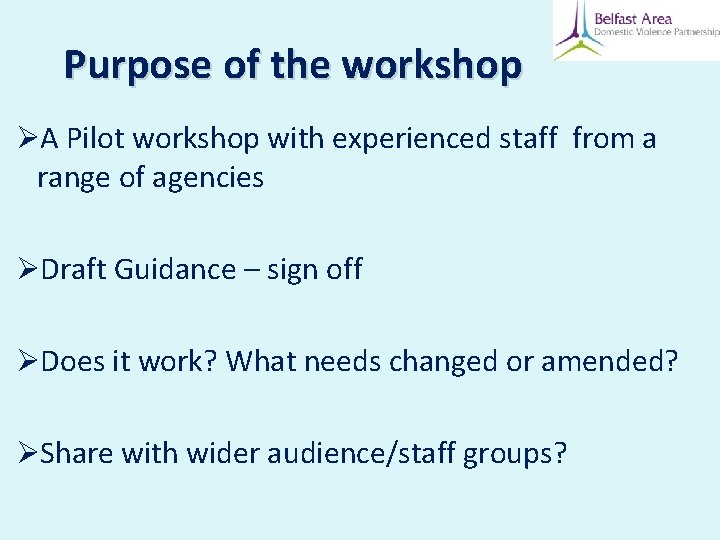 Belfast Area
Domestic Violence Partnership

Purpose of the workshop

➢A Pilot workshop with experienced staff from a range of agencies

➢Draft Guidance – sign off

➢Does it work? What needs changed or amended?

➢Share with wider audience/staff groups?